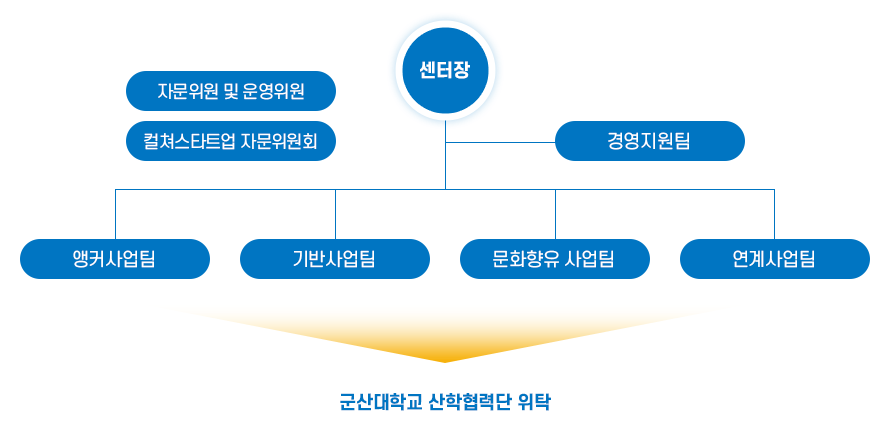 센터장

자문위원 및 운영위원

컬쳐스타트업 자문위원회

경영지원팀

앵커사업팀

기반사업팀

문화향유 사업팀

연계사업팀

군산대학교 산학협력단 위탁